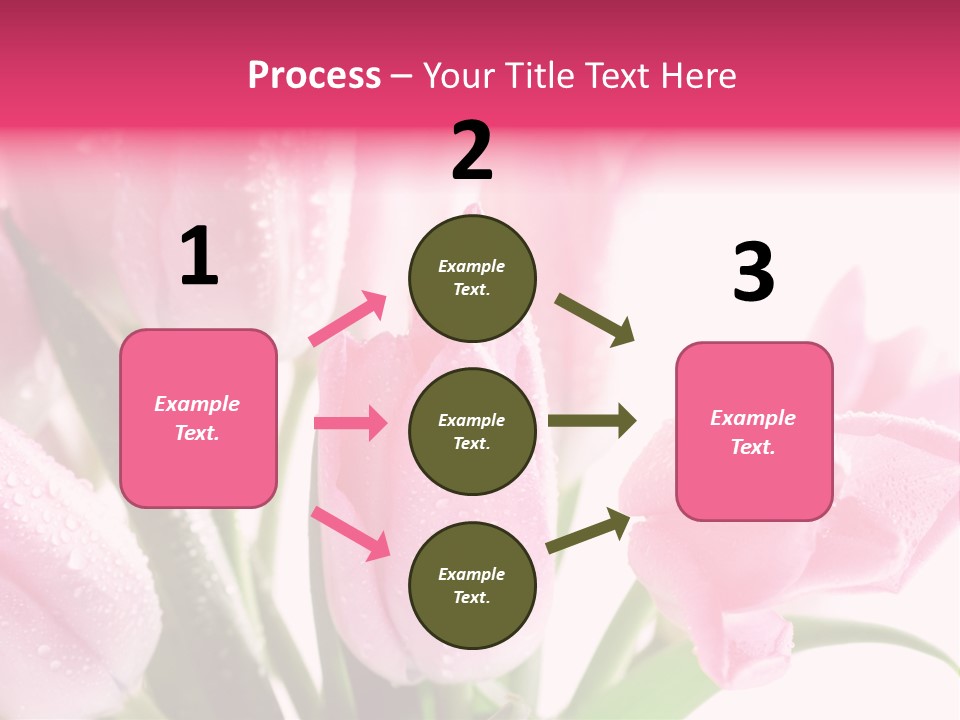 Process – Your Title Text Here

1

Example Text.

2

Example Text.

Example Text.

Example Text.

3

Example Text.